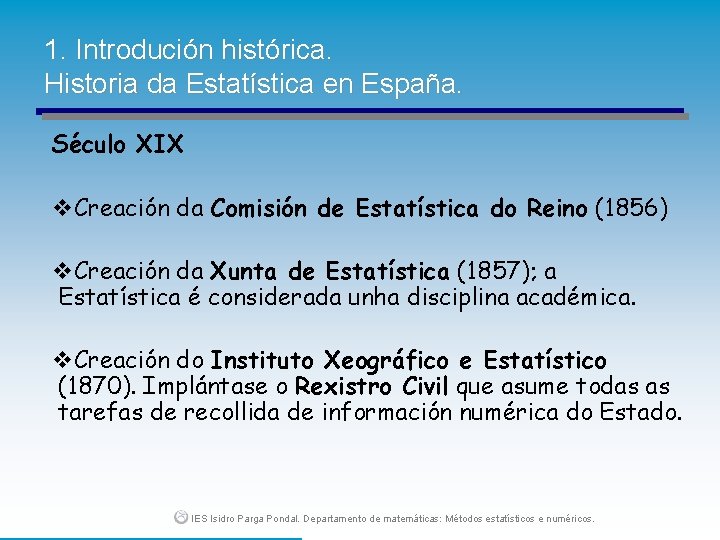 1. Introdución histórica.
Historia da Estatística en España.

Século XIX

❖Creación da Comisión de Estatística do Reino (1856)

❖Creación da Xunta de Estatística (1857); a Estatística é considerada unha disciplina académica.

❖Creación do Instituto Xeográfico e Estatístico (1870). Implántase o Rexistro Civil que asume todas as tarefas de recollida de información numérica do Estado.

IES Isidro Parga Pondal. Departamento de matemáticas: Métodos estatísticos e numéricos.